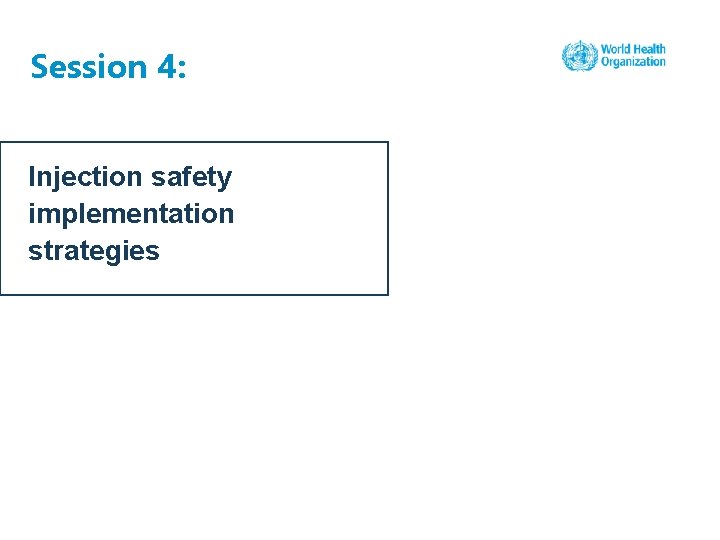 Session 4:

World Health Organization

Injection safety implementation strategies